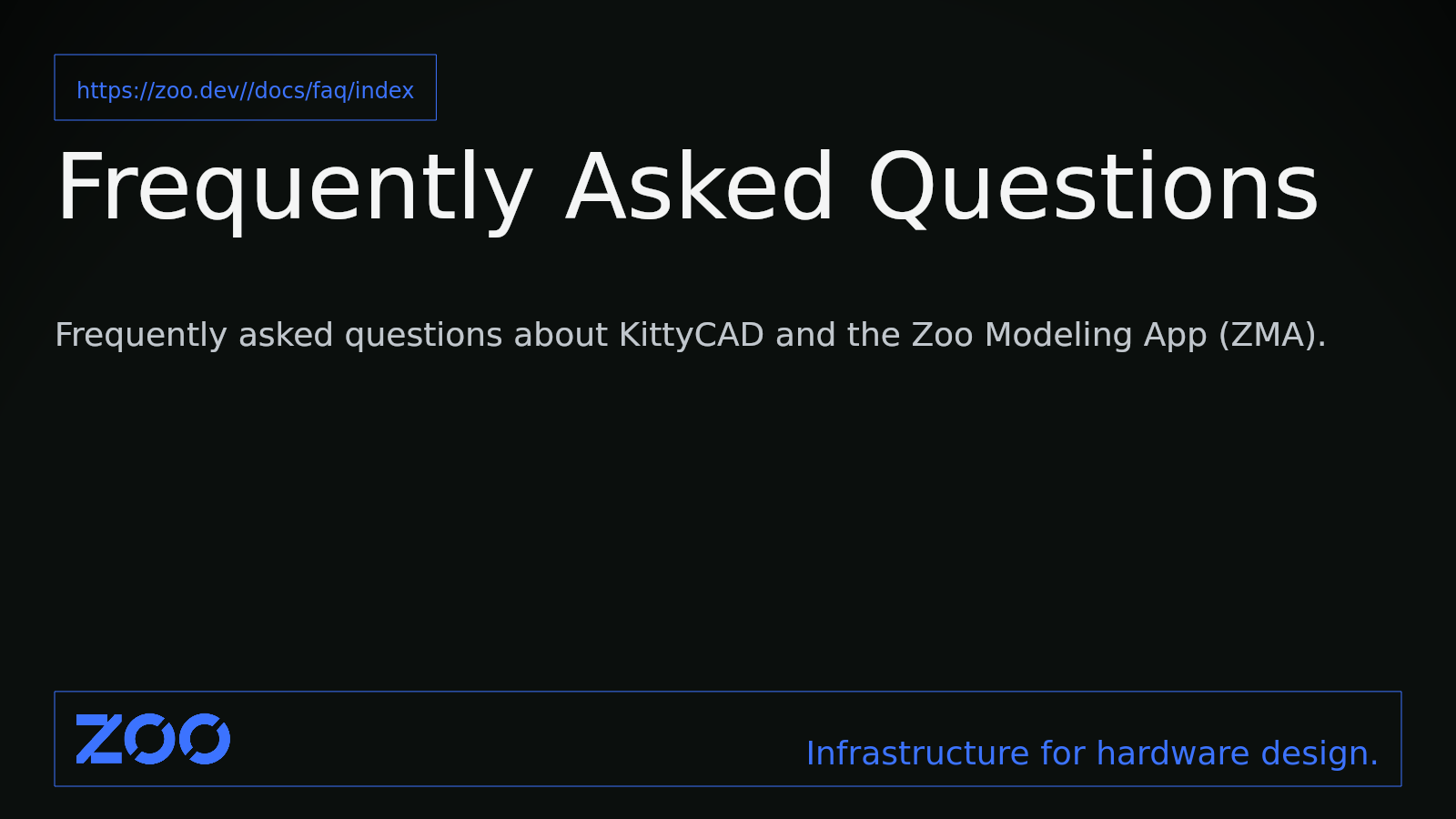 https://zoo.dev//docs/faq/index

Frequently Asked Questions

Frequently asked questions about KittyCAD and the Zoo Modeling App (ZMA).

ZOO

Infrastructure for hardware design.